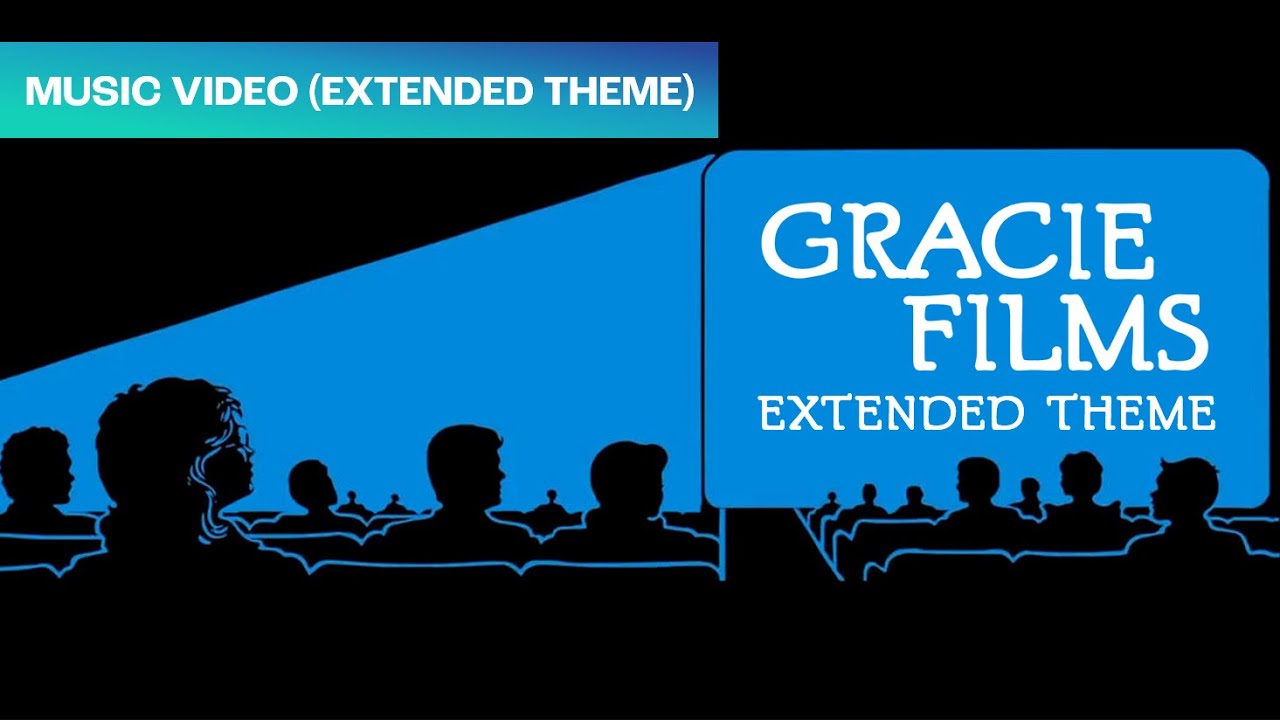 MUSIC VIDEO (EXTENDED THEME)

GRACIE FILMS
EXTENDED THEME